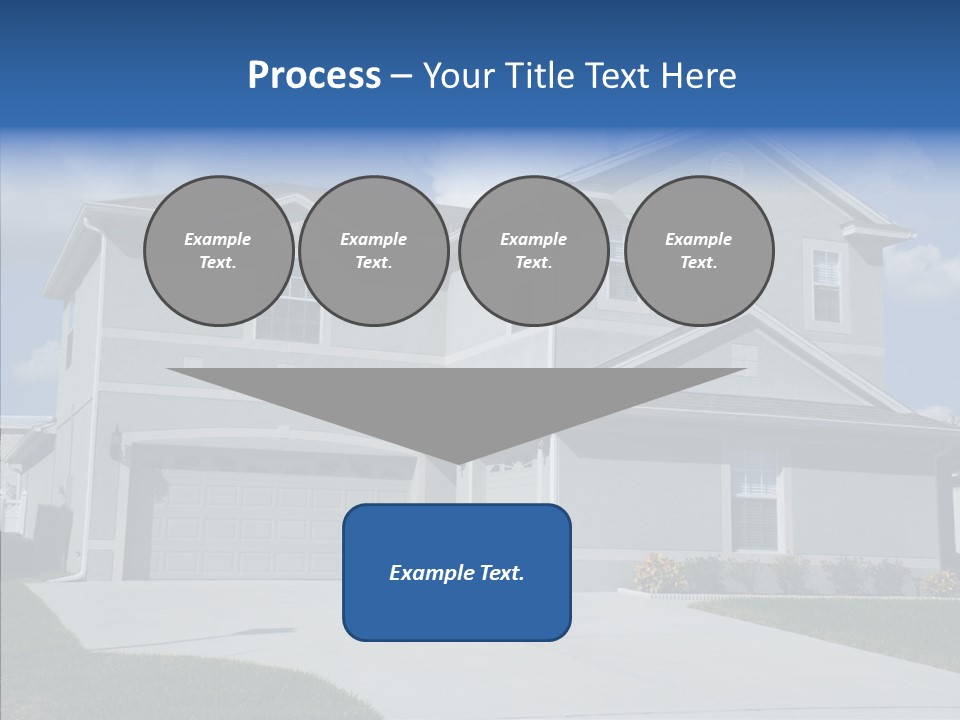 Process – Your Title Text Here

Example Text.

Example Text.

Example Text.

Example Text.

Example Text.